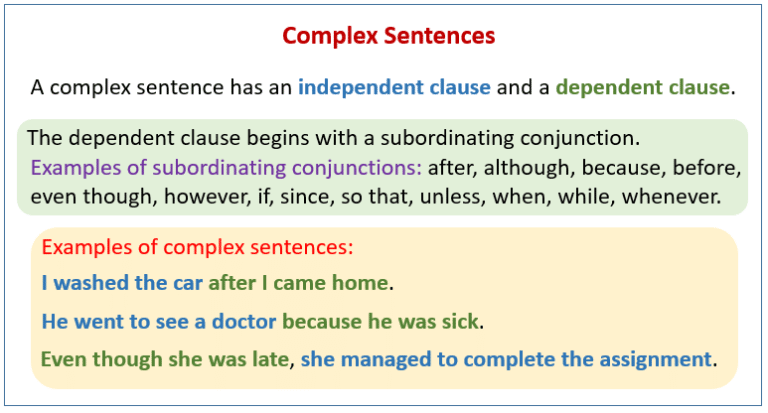 Complex Sentences

A complex sentence has an independent clause and a dependent clause.

The dependent clause begins with a subordinating conjunction.
Examples of subordinating conjunctions: after, although, because, before, even though, however, if, since, so that, unless, when, while, whenever.

Examples of complex sentences:

I washed the car after I came home.

He went to see a doctor because he was sick.

Even though she was late, she managed to complete the assignment.